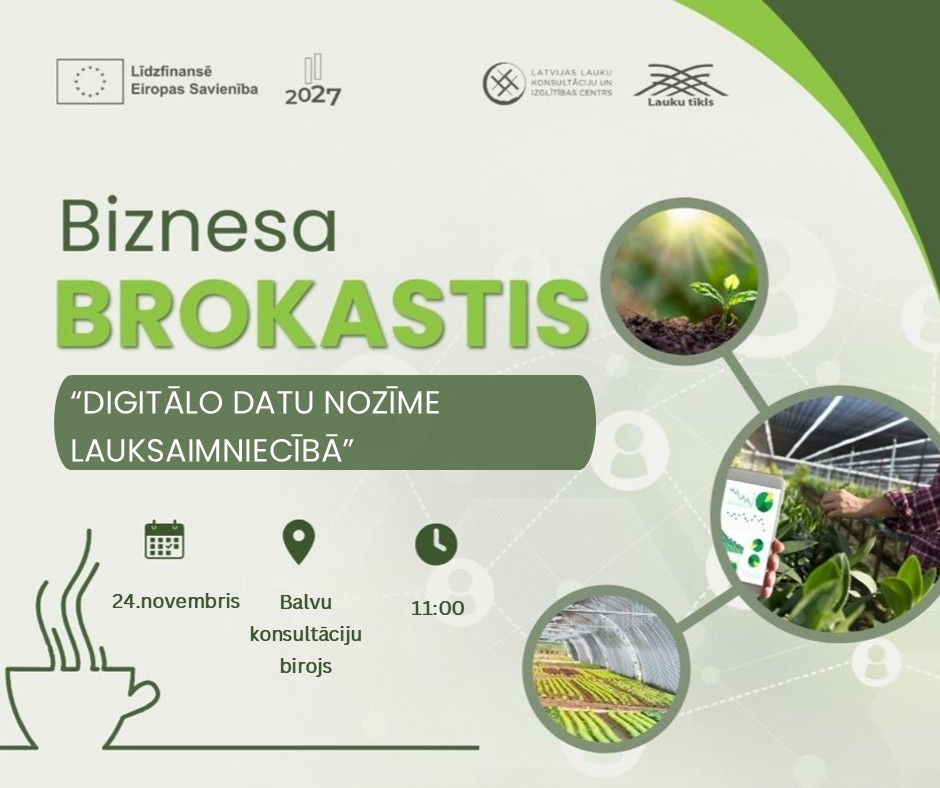 Līdzfinansē Eiropas Savienība

2027

LATVIJAS LAUKU KONSULTĀCIJU UN IZGLĪTĪBAS CENTRS

Lauku tīkls

Biznesa
BROKASTIS

“DIGITĀLO DATU NOZĪME LAUKSAIMNIECĪBĀ”

24.novembris

Balvu konsultāciju birojs

11:00